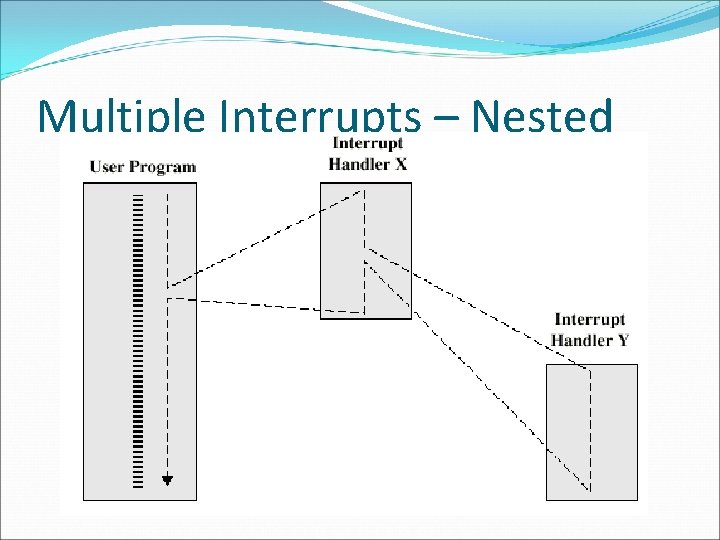 Multiple Interrupts – Nested

User Program

Interrupt Handler X

Interrupt Handler Y